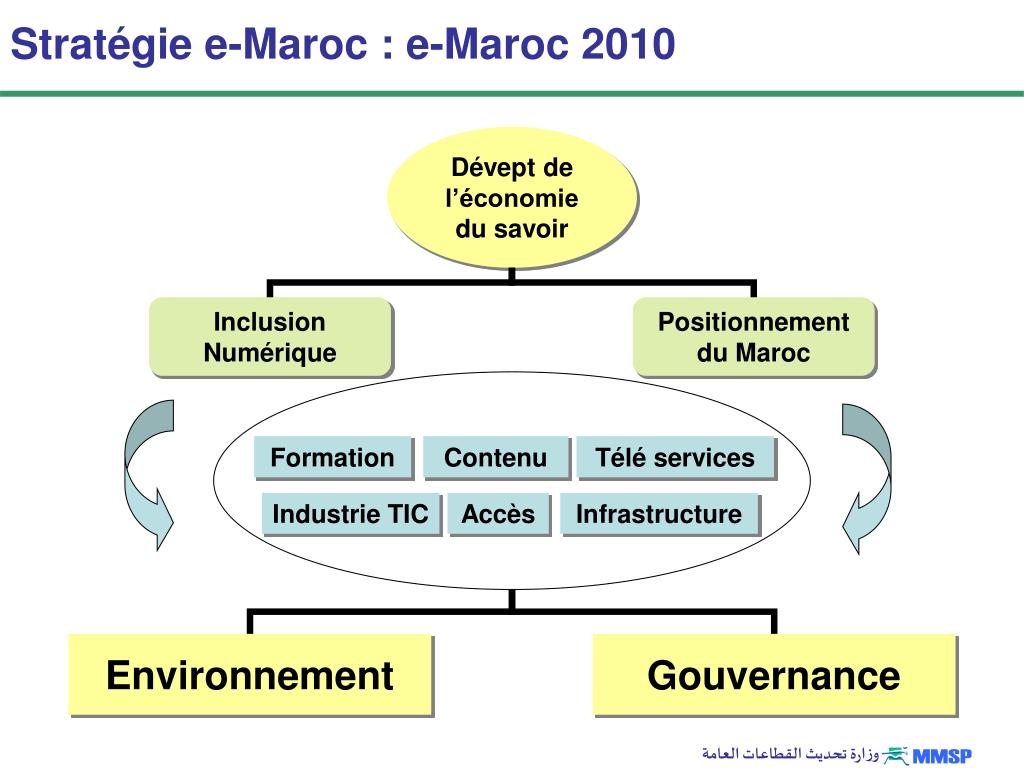 Stratégie e-Maroc : e-Maroc 2010

Dévept de l'économie du savoir

Inclusion Numérique

Positionnement du Maroc

Formation

Contenu

Télé services

Industrie TIC

Accès

Infrastructure

Environnement

Gouvernance

وزارة تحديث القطاعات العامة MMSP